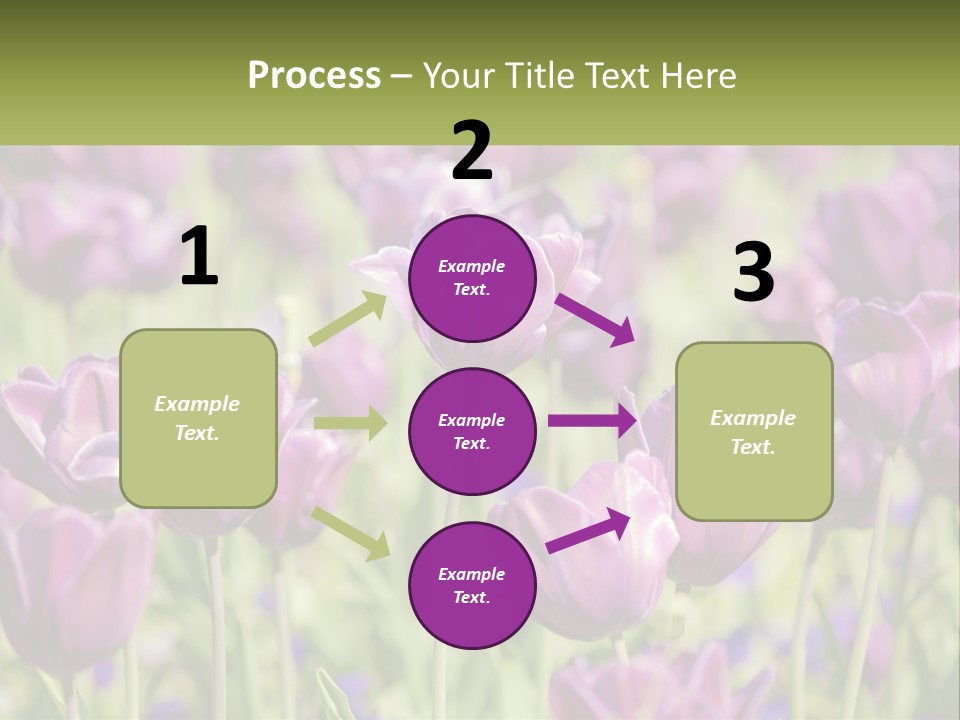 Process – Your Title Text Here

1

Example Text.

2

Example Text.

Example Text.

Example Text.

3

Example Text.